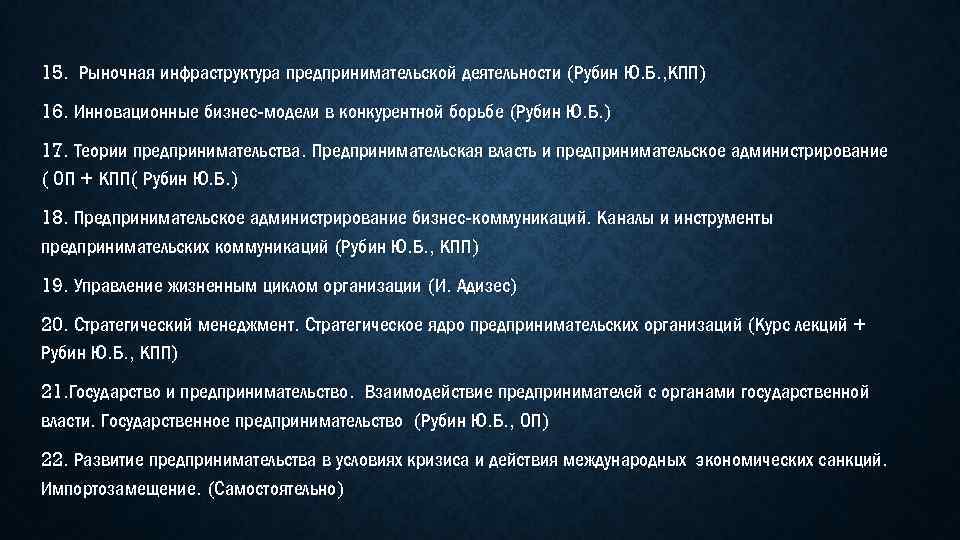 15. Рыночная инфраструктура предпринимательской деятельности (Рубин Ю.Б.,КПП)

16. Инновационные бизнес-модели в конкурентной борьбе (Рубин Ю.Б.)

17. Теории предпринимательства. Предпринимательская власть и предпринимательское администрирование ( ОП + КПП( Рубин Ю.Б.)

18. Предпринимательское администрирование бизнес-коммуникаций. Каналы и инструменты предпринимательских коммуникаций (Рубин Ю.Б., КПП)

19. Управление жизненным циклом организации (И. Адизес)

20. Стратегический менеджмент. Стратегическое ядро предпринимательских организаций (Курс лекций + Рубин Ю.Б., КПП)

21.Государство и предпринимательство. Взаимодействие предпринимателей с органами государственной власти. Государственное предпринимательство (Рубин Ю.Б., ОП)

22. Развитие предпринимательства в условиях кризиса и действия международных экономических санкций. Импортозамещение. (Самостоятельно)